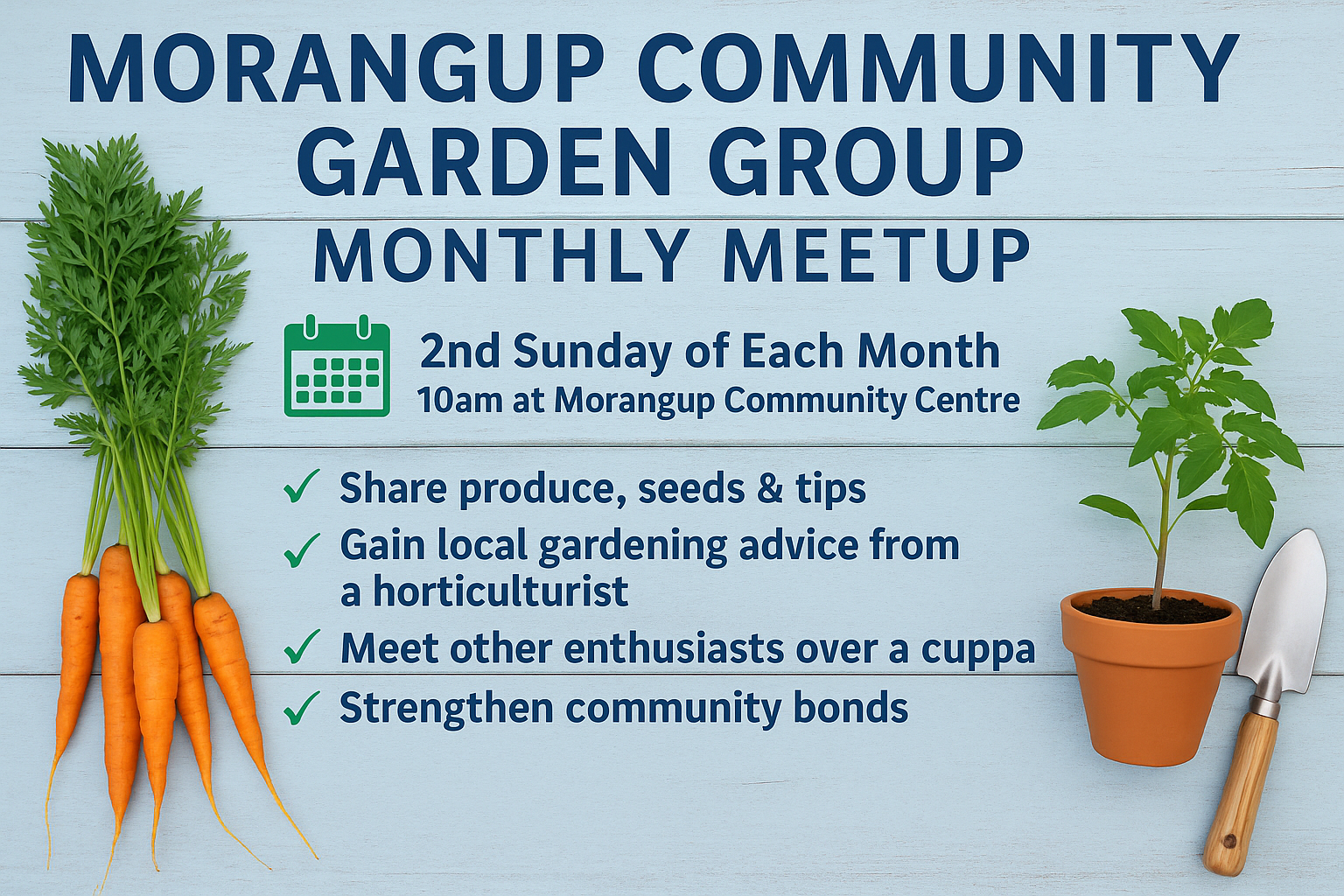 MORANGUP COMMUNITY GARDEN GROUP
MONTHLY MEETUP

2nd Sunday of Each Month
10am at Morangup Community Centre

✓ Share produce, seeds & tips
✓ Gain local gardening advice from a horticulturist
✓ Meet other enthusiasts over a cuppa
✓ Strengthen community bonds